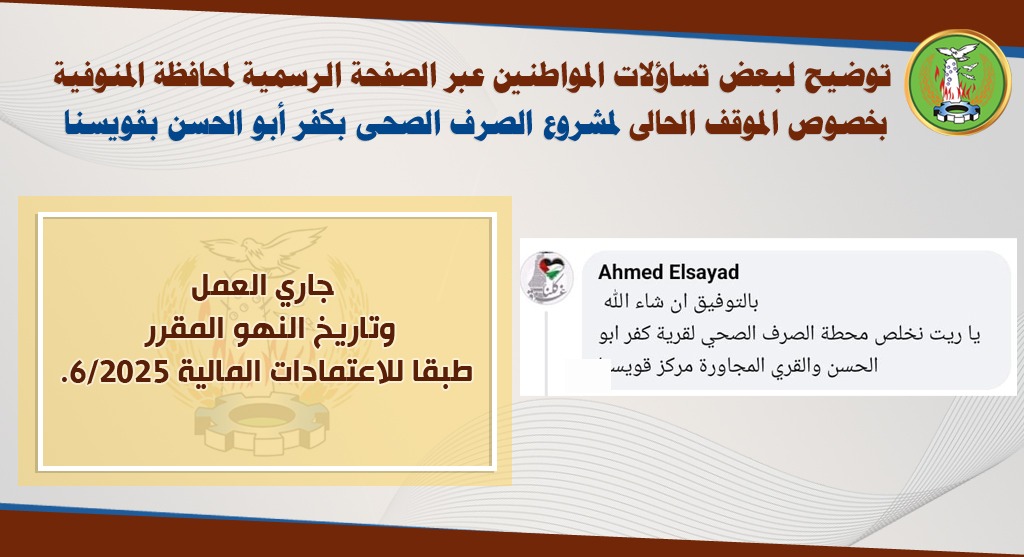 توضيح لبعض تساؤلات المواطنين عبر الصفحة الرسمية لمحافظة المنوفية
بخصوص الموقف الحالى لمشروع الصرف الصحى بكفر أبو الحسن بقويسنا

جاري العمل
وتاريخ النهو المقرر
طبقا للاعتمادات المالية 6/2025.

Ahmed Elsayad
بالتوفيق ان شاء الله
يا ريت نخلص محطة الصرف الصحي لقرية كفر ابو الحسن والقري المجاورة مركز قويسنا